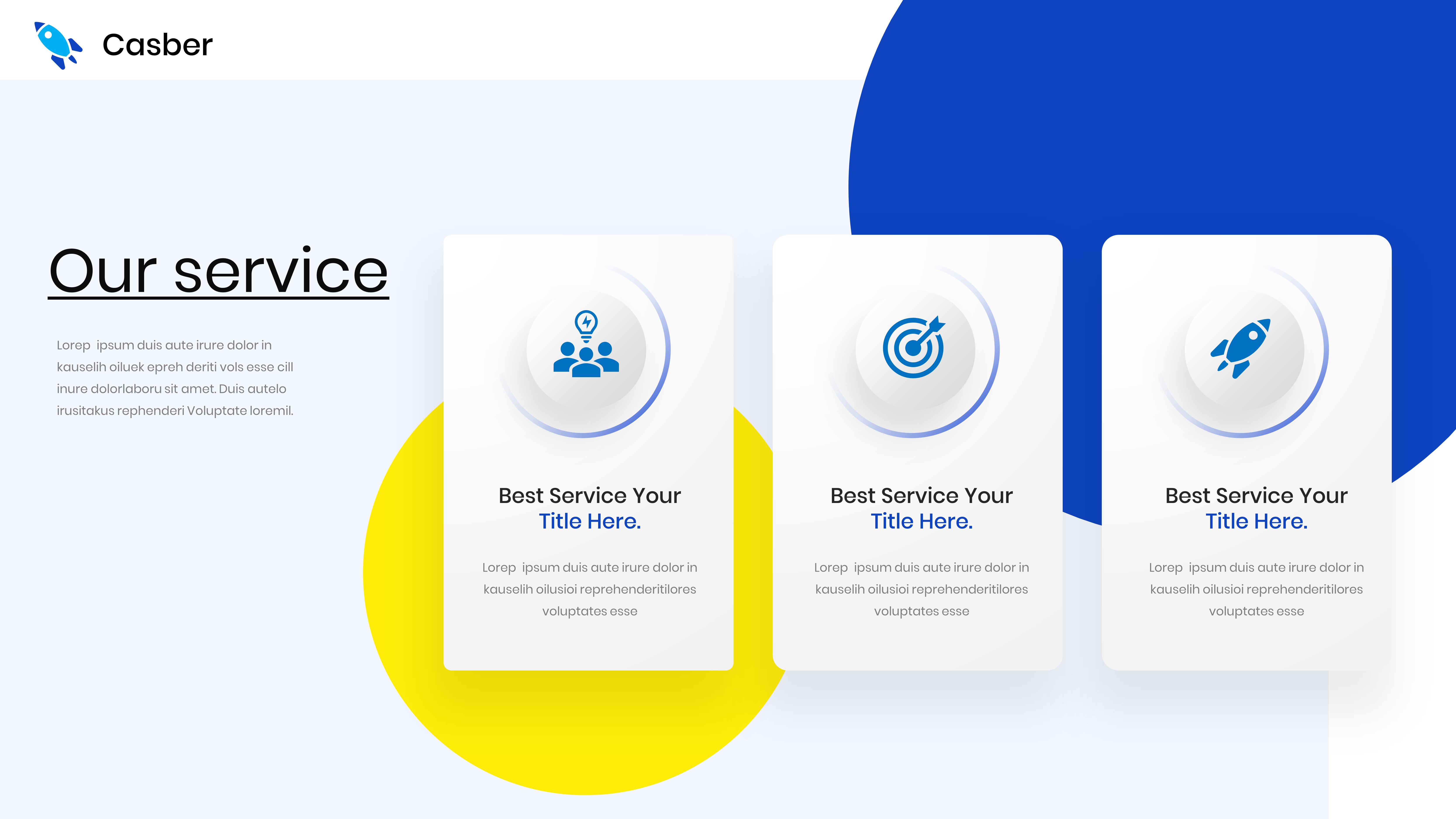 Casber

Our service

Lorep ipsum duis aute irure dolor in kauselih oiluek epreh deriti vols esse cill inure dolorlaboru sit amet. Duis autelo irusitakus rephenderi Voluptate loremil.

Best Service Your Title Here.

Lorep ipsum duis aute irure dolor in kauselih oilusioi reprehenderitilores voluptates esse

Best Service Your Title Here.

Lorep ipsum duis aute irure dolor in kauselih oilusioi reprehenderitilores voluptates esse

Best Service Your Title Here.

Lorep ipsum duis aute irure dolor in kauselih oilusioi reprehenderitilores voluptates esse